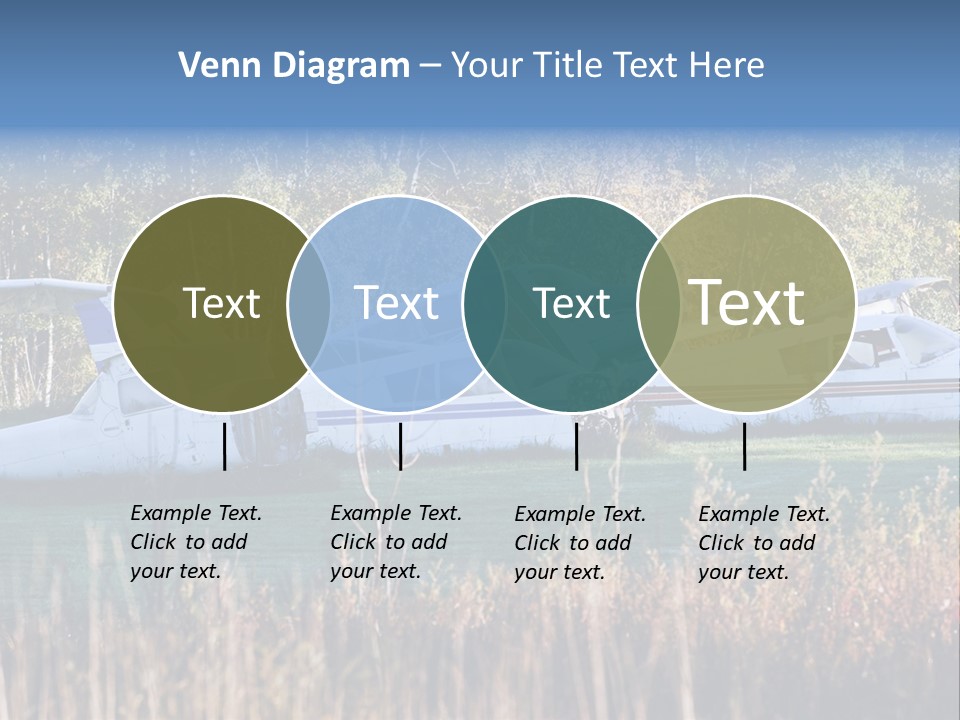 Venn Diagram – Your Title Text Here

Text

Text

Text

Text

Example Text. Click to add your text.

Example Text. Click to add your text.

Example Text. Click to add your text.

Example Text. Click to add your text.